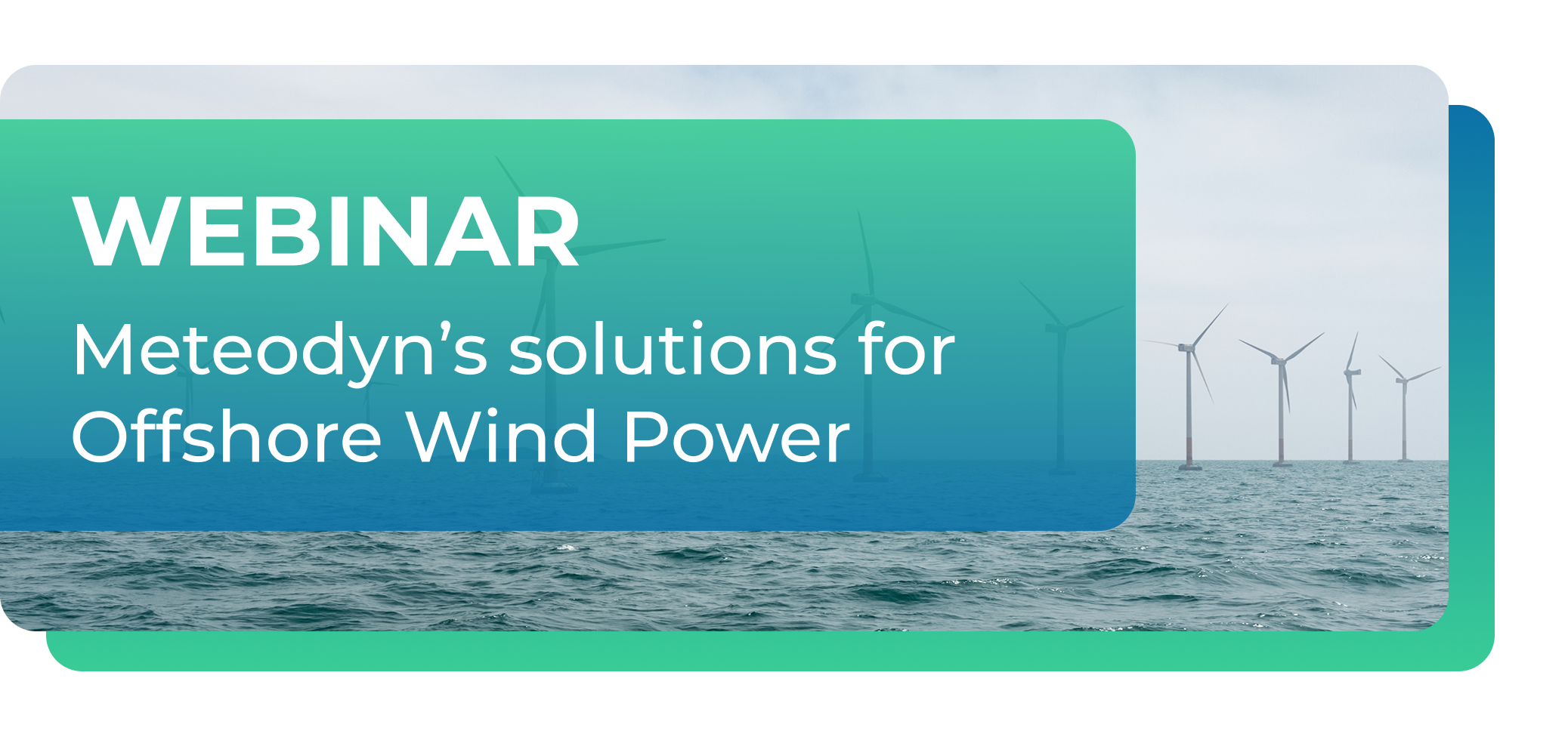 WEBINAR

Meteodyn’s solutions for Offshore Wind Power